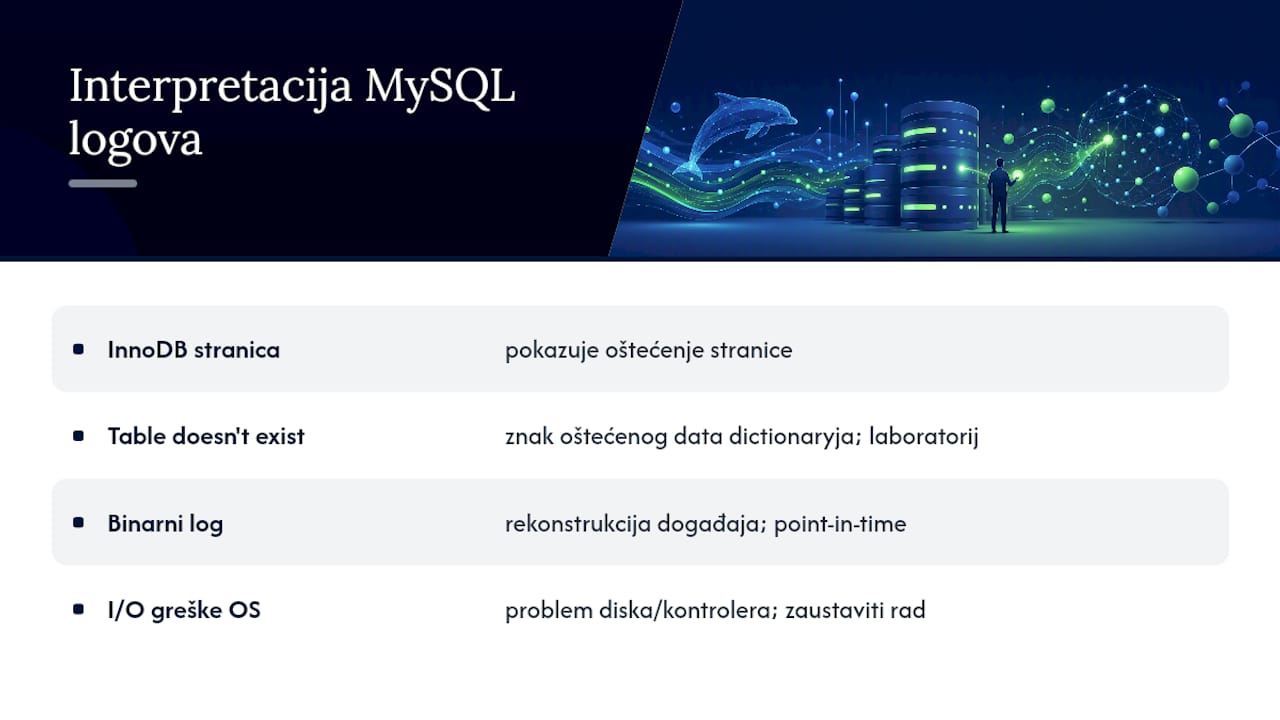 Interpretacija MySQL logova

| | |
|---|---|
| InnoDB stranica | pokazuje oštećenje stranice |
| Table doesn't exist | znak oštećenog data dictionaryja; laboratorij |
| Binarni log | rekonstrukcija događaja; point-in-time |
| I/O greške OS | problem diska/kontrolera; zaustaviti rad |